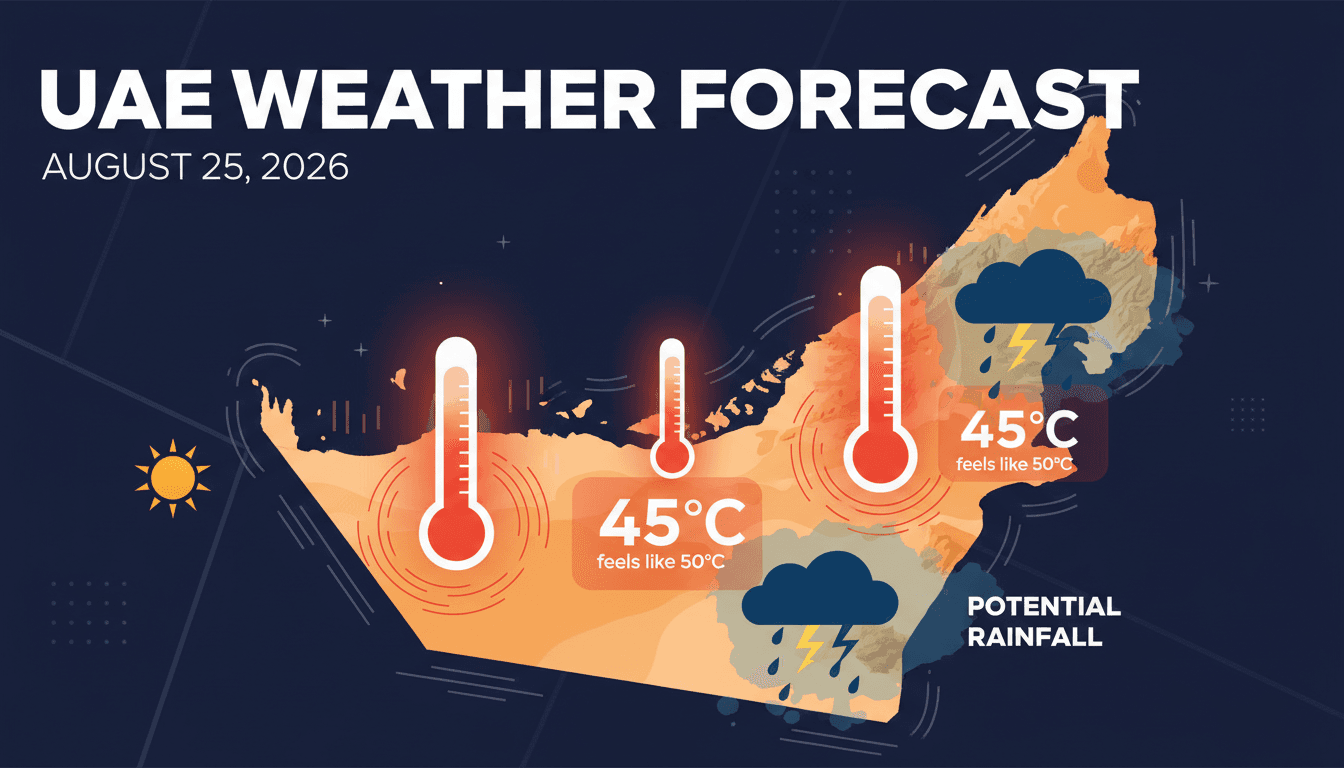 UAE WEATHER FORECAST

AUGUST 25, 2026

45°C
feels like 50°C

45°C
feels like 50°C

POTENTIAL
RAINFALL